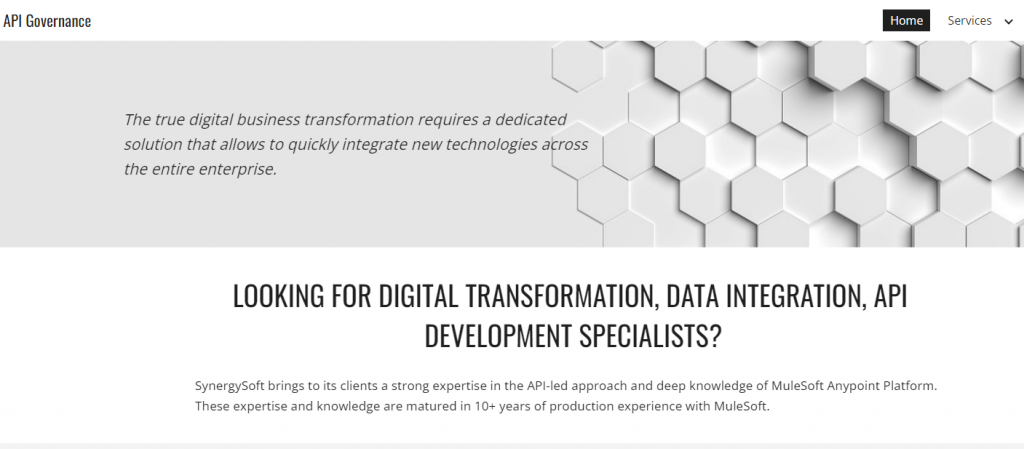 API Governance

Home

Services

The true digital business transformation requires a dedicated solution that allows to quickly integrate new technologies across the entire enterprise.

LOOKING FOR DIGITAL TRANSFORMATION, DATA INTEGRATION, API DEVELOPMENT SPECIALISTS?

SynergySoft brings to its clients a strong expertise in the API-led approach and deep knowledge of MuleSoft Anypoint Platform. These expertise and knowledge are matured in 10+ years of production experience with MuleSoft.